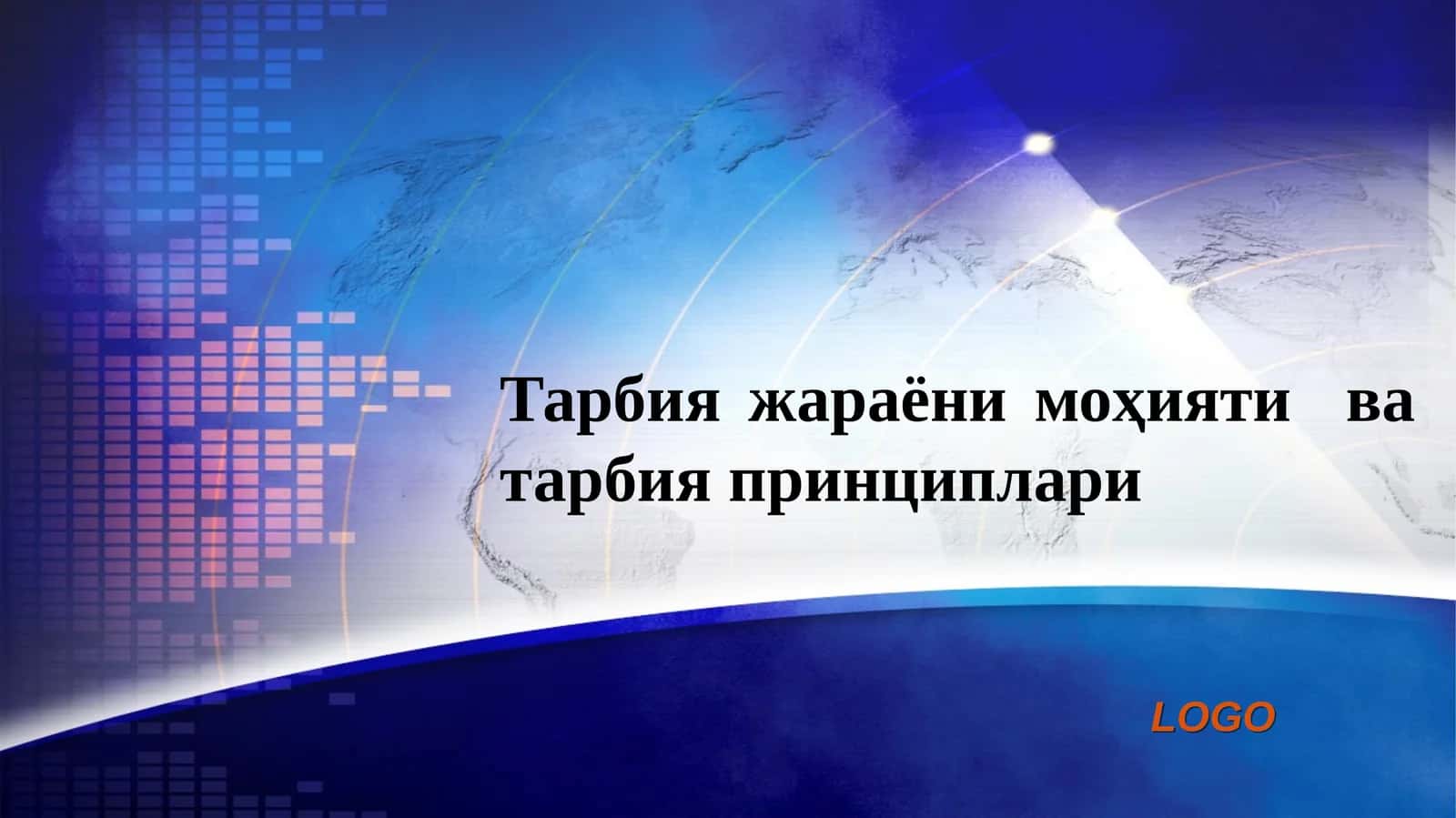 Тарбия жараёни моҳияти ва тарбия принциплари

LOGO